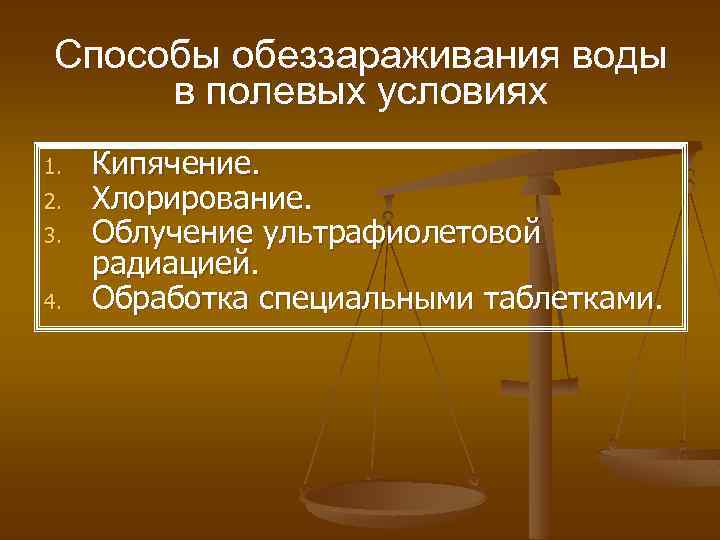 Способы обеззараживания воды в полевых условиях

1. Кипячение.
2. Хлорирование.
3. Облучение ультрафиолетовой радиацией.
4. Обработка специальными таблетками.